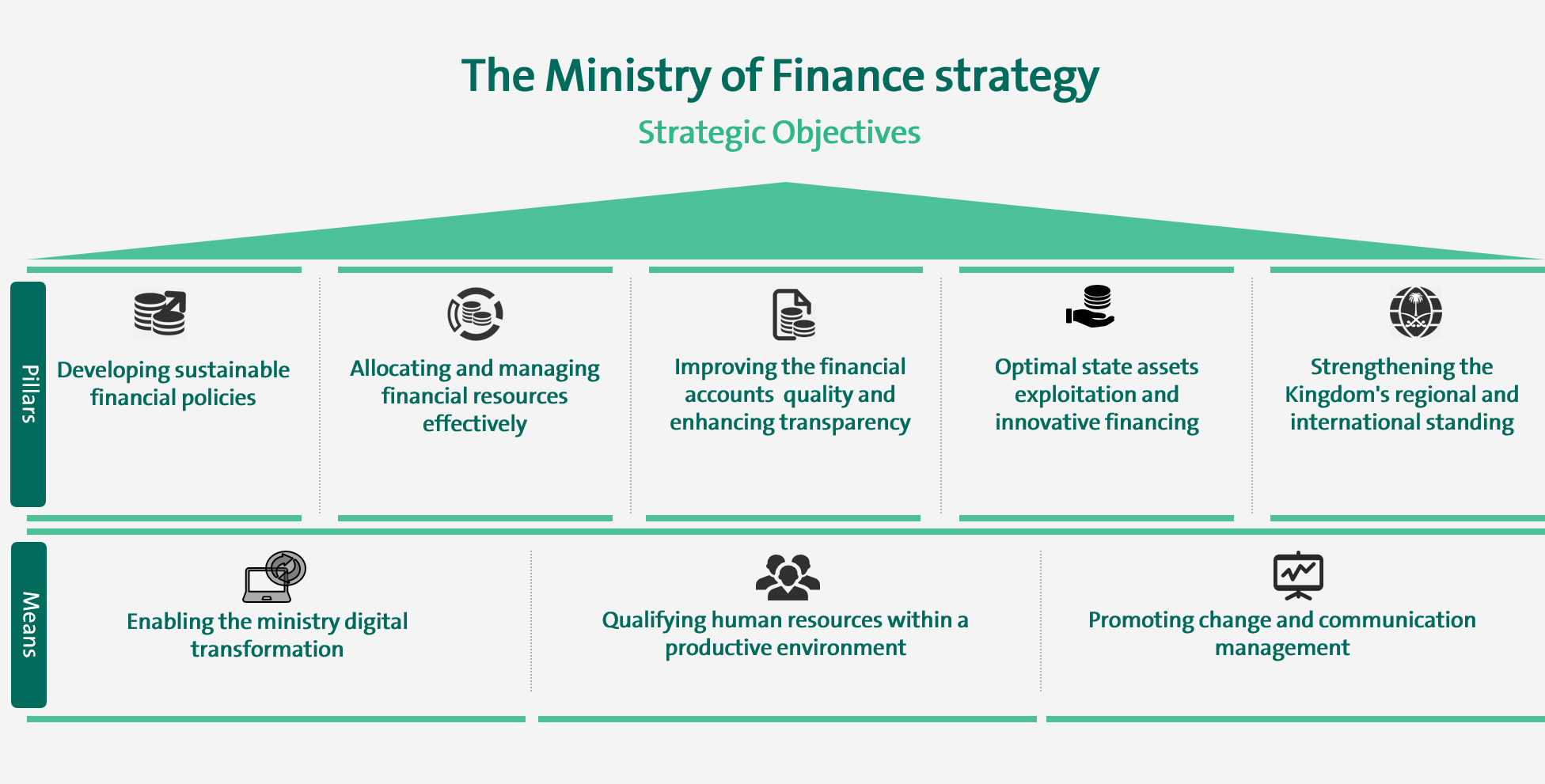 The Ministry of Finance strategy

Strategic Objectives

Pillars

Developing sustainable financial policies

Allocating and managing financial resources effectively

Improving the financial accounts quality and enhancing transparency

Optimal state assets exploitation and innovative financing

Strengthening the Kingdom's regional and international standing

Means

Enabling the ministry digital transformation

Qualifying human resources within a productive environment

Promoting change and communication management